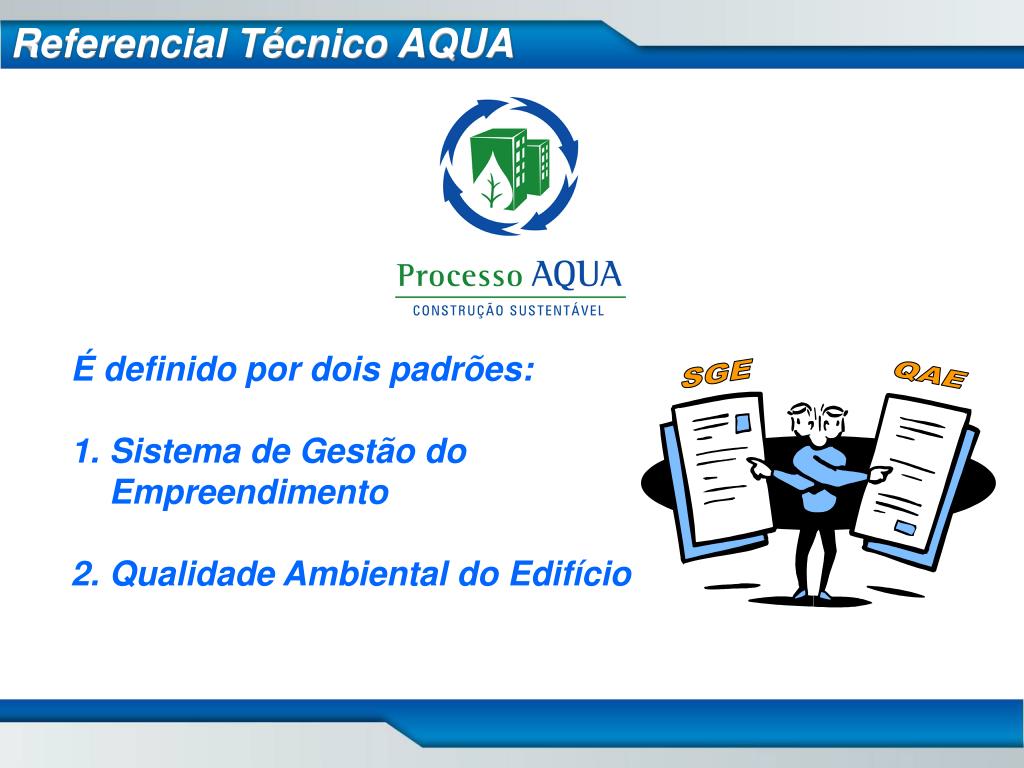 Referencial Técnico AQUA

Processo AQUA
CONSTRUÇÃO SUSTENTÁVEL

É definido por dois padrões:

1. Sistema de Gestão do Empreendimento

2. Qualidade Ambiental do Edifício

SGE

QAE